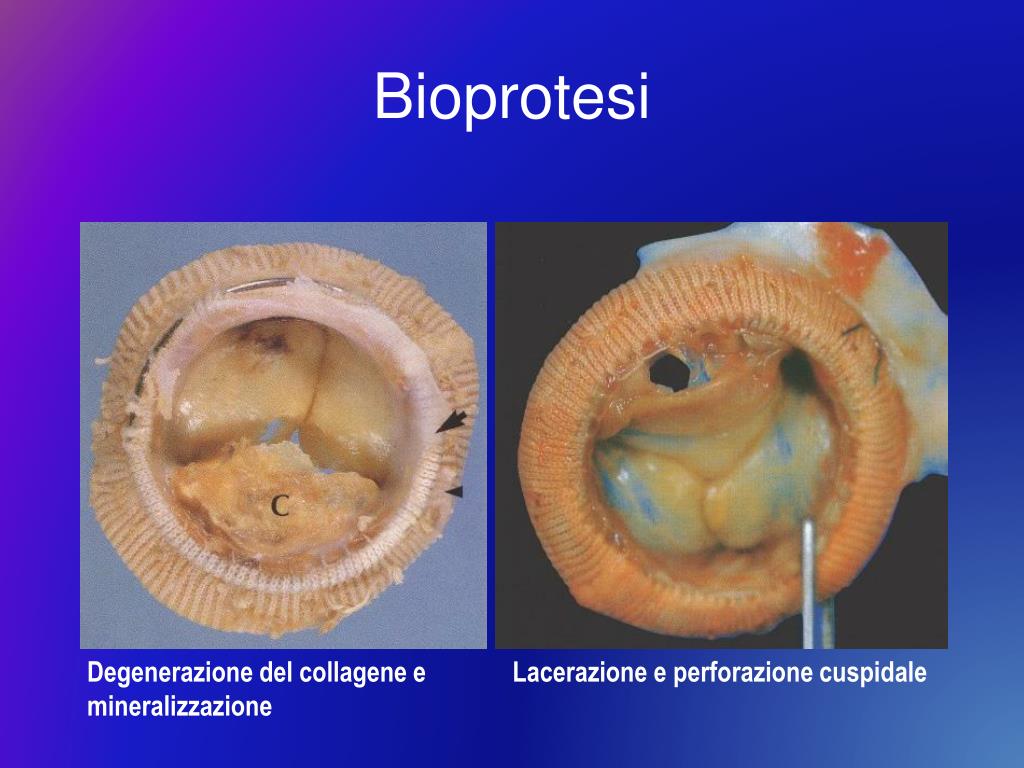 Bioprotesi

C

Degenerazione del collagene e mineralizzazione

Lacerazione e perforazione cuspidale